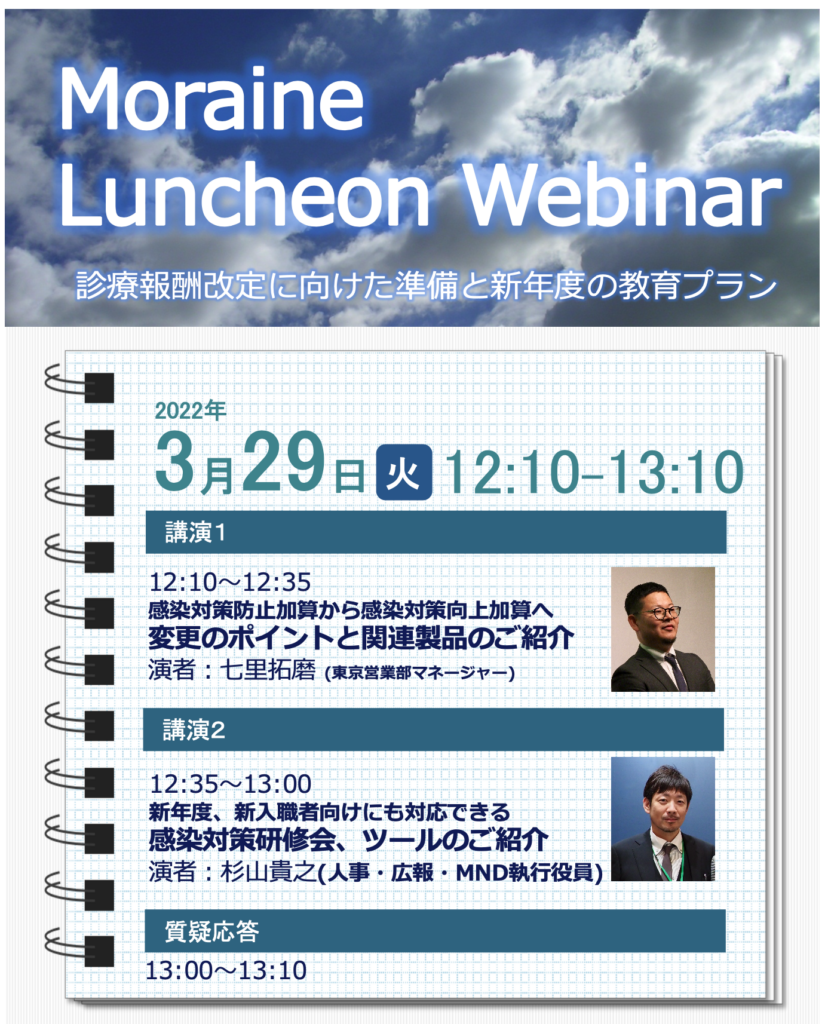 Moraine
Luncheon Webinar

診療報酬改定に向けた準備と新年度の教育プラン

2022年
3月29日 火 12:10–13:10

講演1

12:10～12:35
感染対策防止加算から感染対策向上加算へ
変更のポイントと関連製品のご紹介
演者：七里拓磨 (東京営業部マネージャー)

講演2

12:35～13:00
新年度、新入職者向けにも対応できる
感染対策研修会、ツールのご紹介
演者：杉山貴之(人事・広報・MND執行役員)

質疑応答

13:00～13:10